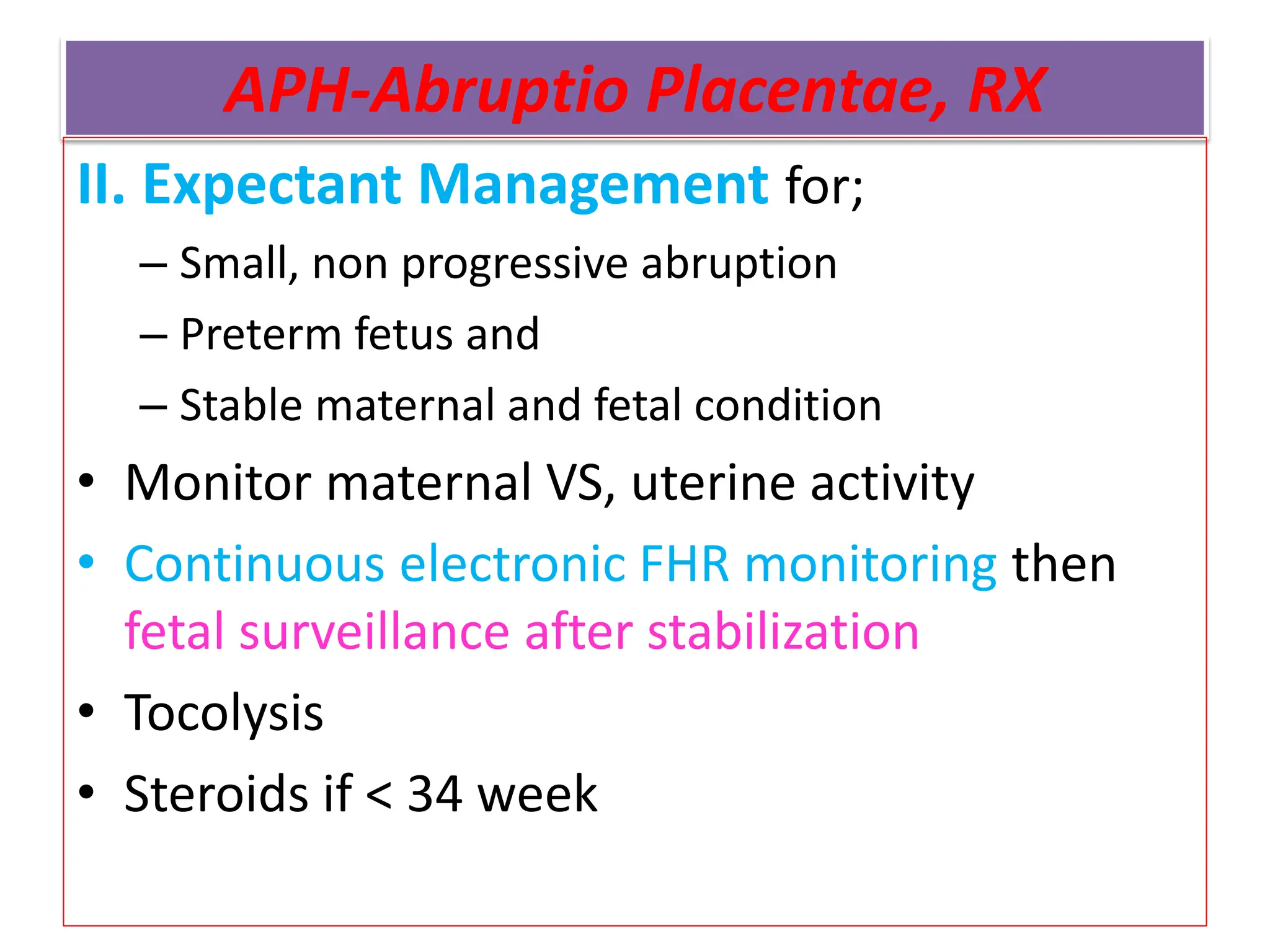 APH-Abruptio Placentae, RX

II. Expectant Management for;

– Small, non progressive abruption

– Preterm fetus and

– Stable maternal and fetal condition

• Monitor maternal VS, uterine activity

• Continuous electronic FHR monitoring then fetal surveillance after stabilization

• Tocolysis

• Steroids if < 34 week